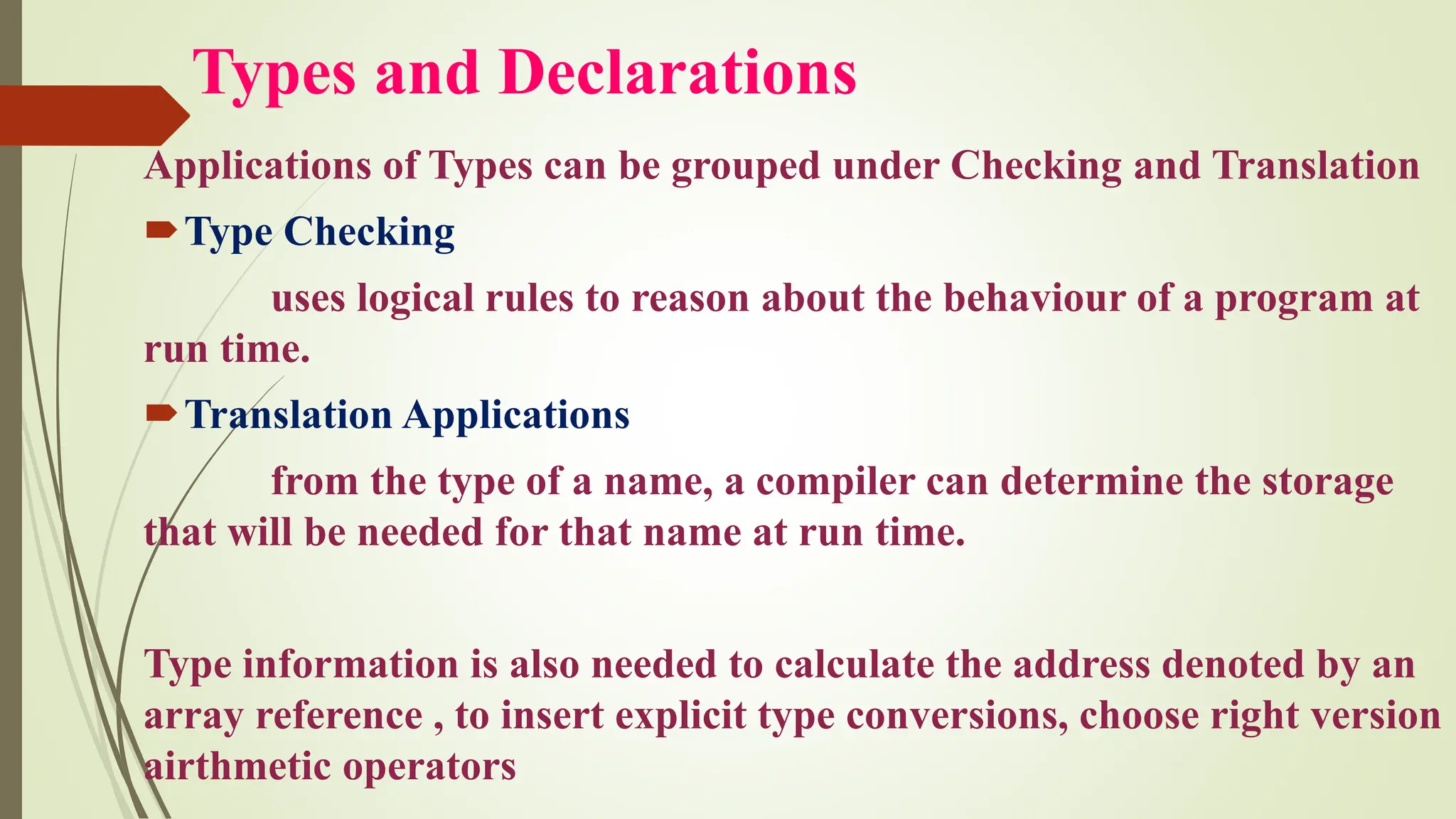 Types and Declarations

Applications of Types can be grouped under Checking and Translation

Type Checking

uses logical rules to reason about the behaviour of a program at run time.

Translation Applications

from the type of a name, a compiler can determine the storage that will be needed for that name at run time.

Type information is also needed to calculate the address denoted by an array reference , to insert explicit type conversions, choose right version airthmetic operators